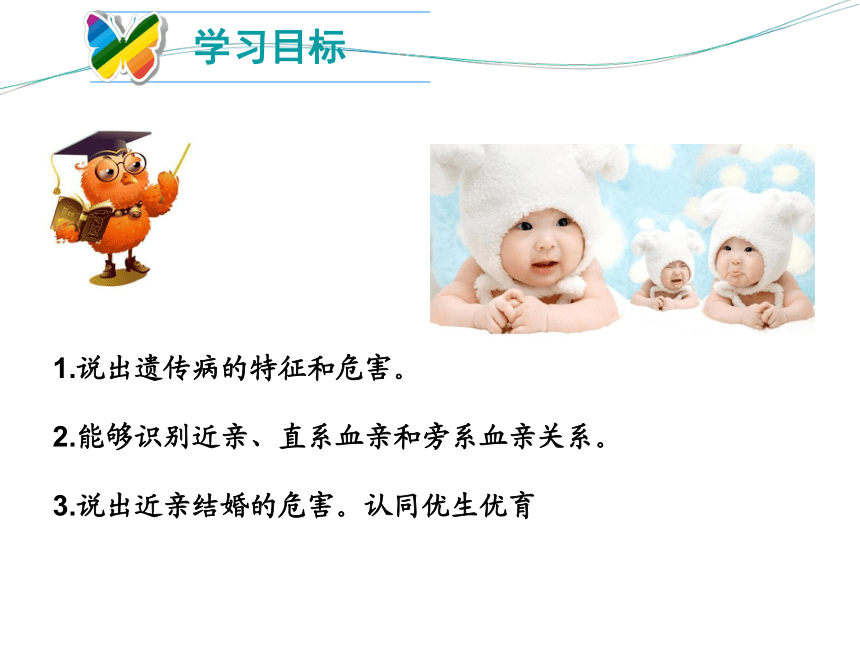 学习目标

1.说出遗传病的特征和危害。

2.能够识别近亲、直系血亲和旁系血亲关系。

3.说出近亲结婚的危害。认同优生优育